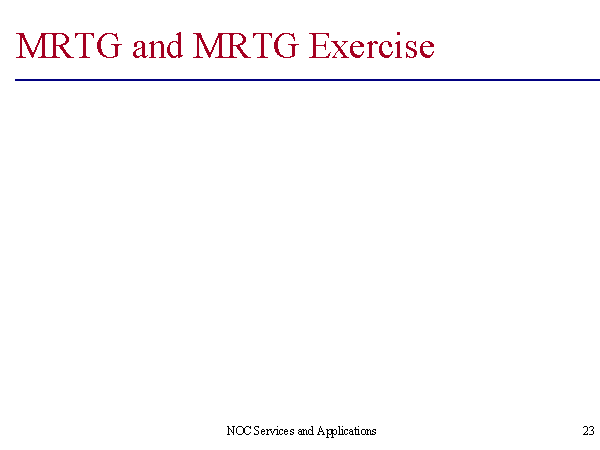 MRTG and MRTG Exercise

NOC Services and Applications

23